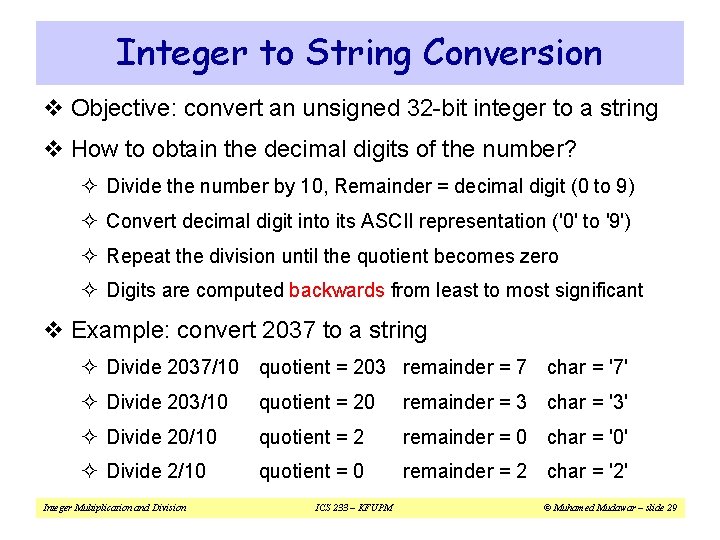 Integer to String Conversion

❖ Objective: convert an unsigned 32-bit integer to a string

❖ How to obtain the decimal digits of the number?

✧ Divide the number by 10, Remainder = decimal digit (0 to 9)

✧ Convert decimal digit into its ASCII representation ('0' to '9')

✧ Repeat the division until the quotient becomes zero

✧ Digits are computed backwards from least to most significant

❖ Example: convert 2037 to a string

✧ Divide 2037/10 quotient = 203 remainder = 7 char = '7'

✧ Divide 203/10 quotient = 20 remainder = 3 char = '3'

✧ Divide 20/10 quotient = 2 remainder = 0 char = '0'

✧ Divide 2/10 quotient = 0 remainder = 2 char = '2'

Integer Multiplication and Division ICS 233 – KFUPM © Muhamed Mudawar – slide 29